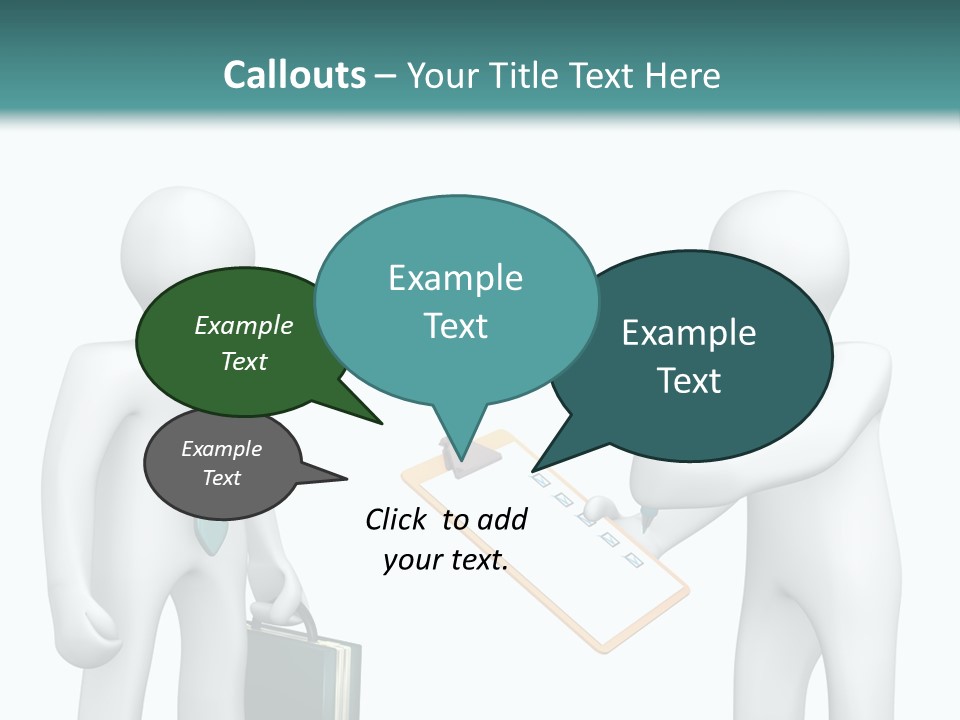 Callouts – Your Title Text Here

Example Text

Example Text

Example Text

Example Text

Click to add your text.